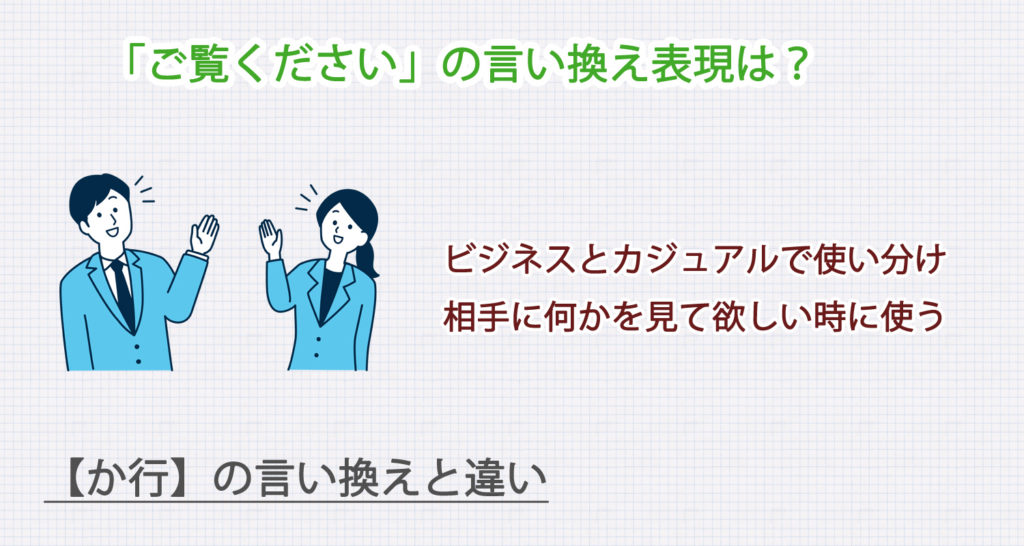 「ご覧ください」の言い換え表現は？

ビジネスとカジュアルで使い分け
相手に何かを見て欲しい時に使う

【か行】の言い換えと違い